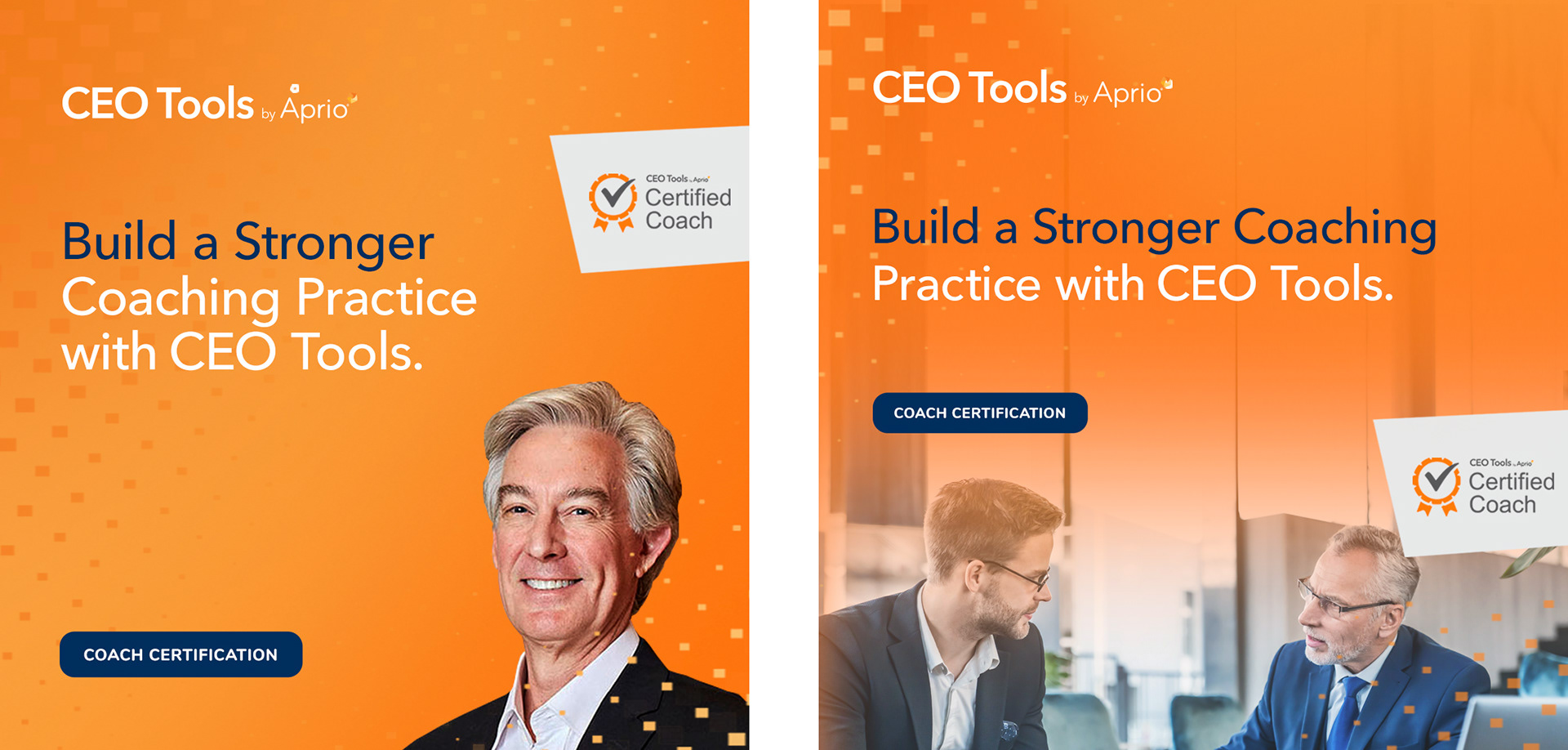 CEO Tools by Aprio

CEO Tools by Aprio
Certified Coach

Build a Stronger Coaching Practice with CEO Tools.

COACH CERTIFICATION

CEO Tools by Aprio

Build a Stronger Coaching Practice with CEO Tools.

COACH CERTIFICATION

CEO Tools by Aprio
Certified Coach